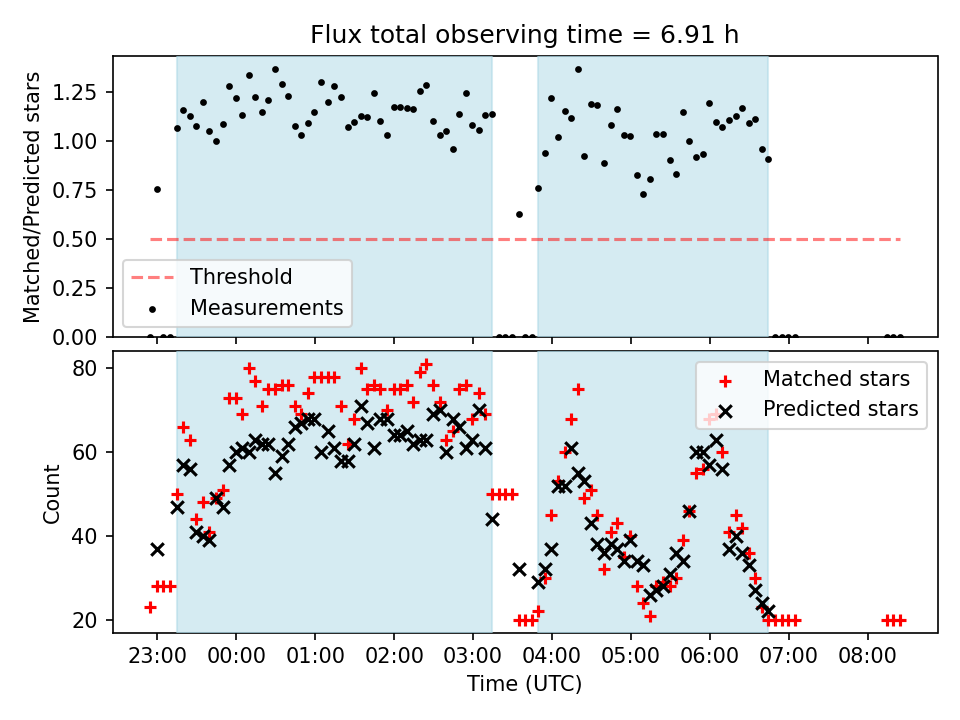 Flux total observing time = 6.91 h

Matched/Predicted stars

1.25
1.00
0.75
0.50
0.25
0.00

Threshold
Measurements

Count

80
60
40
20

Matched stars
Predicted stars

23:00 00:00 01:00 02:00 03:00 04:00 05:00 06:00 07:00 08:00

Time (UTC)